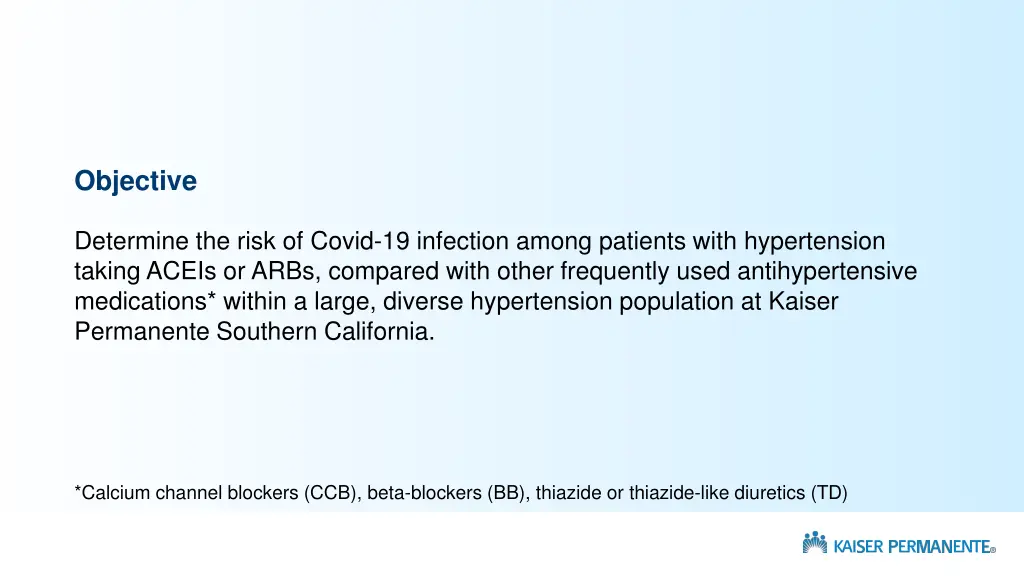 Objective

Determine the risk of Covid-19 infection among patients with hypertension taking ACEIs or ARBs, compared with other frequently used antihypertensive medications* within a large, diverse hypertension population at Kaiser Permanente Southern California.

*Calcium channel blockers (CCB), beta-blockers (BB), thiazide or thiazide-like diuretics (TD)

KAISER PERMANENTE®